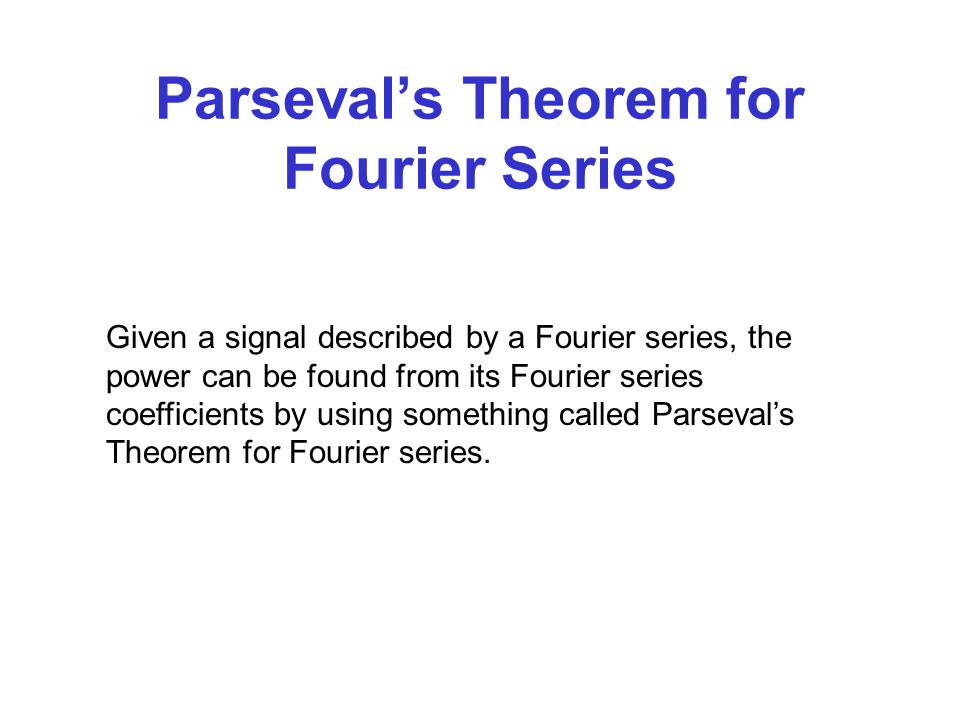 Parseval’s Theorem for Fourier Series

Given a signal described by a Fourier series, the power can be found from its Fourier series coefficients by using something called Parseval’s Theorem for Fourier series.